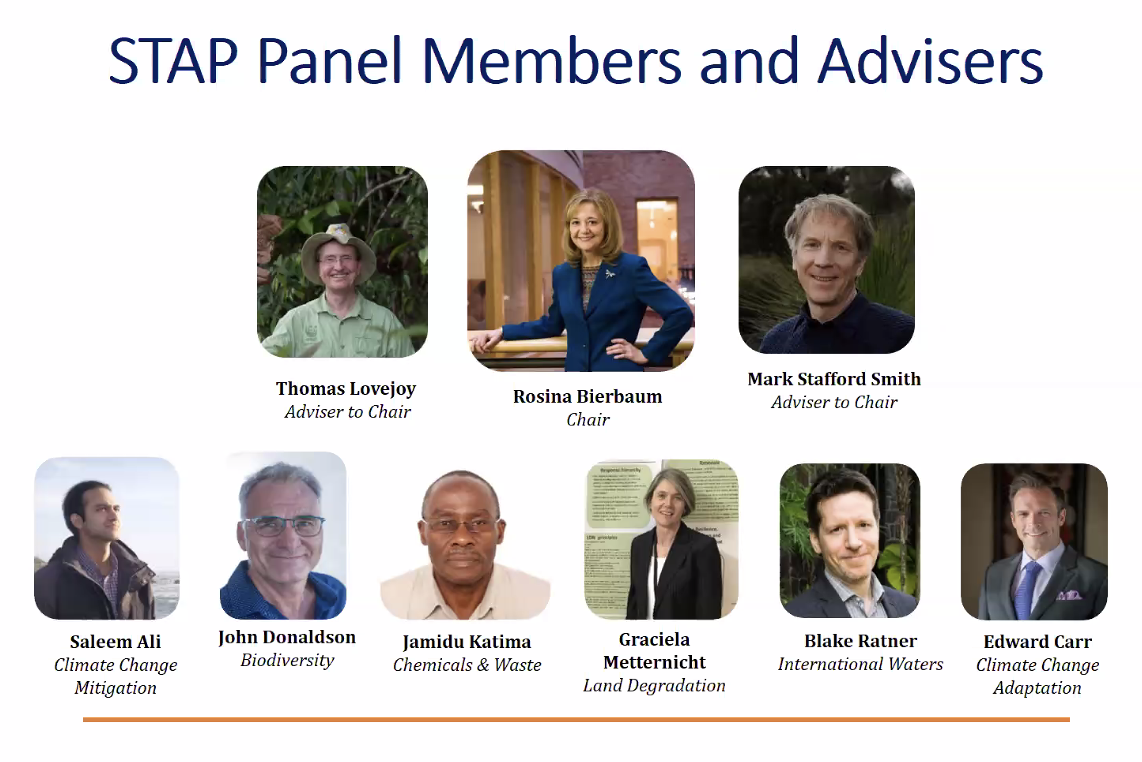 STAP Panel Members and Advisers

Thomas Lovejoy
Adviser to Chair

Rosina Bierbaum
Chair

Mark Stafford Smith
Adviser to Chair

Saleem Ali
Climate Change Mitigation

John Donaldson
Biodiversity

Jamidu Katima
Chemicals & Waste

Graciela Metternicht
Land Degradation

Blake Ratner
International Waters

Edward Carr
Climate Change Adaptation